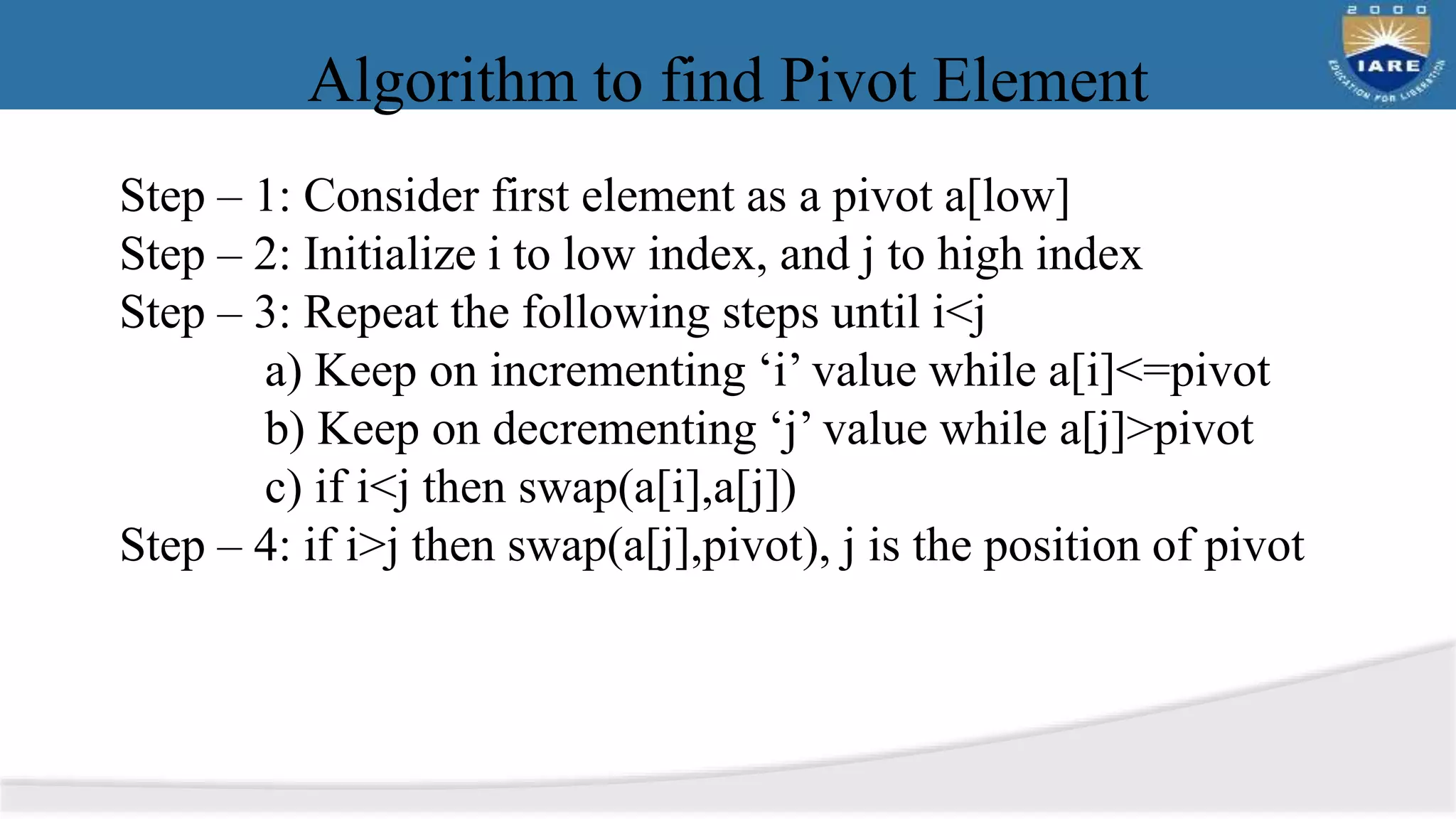 2000
IARE
EDUCATION FOR LIBERATION

Algorithm to find Pivot Element

Step – 1: Consider first element as a pivot a[low]
Step – 2: Initialize i to low index, and j to high index
Step – 3: Repeat the following steps until i<j
a) Keep on incrementing ‘i’ value while a[i]<=pivot
b) Keep on decrementing ‘j’ value while a[j]>pivot
c) if i<j then swap(a[i],a[j])
Step – 4: if i>j then swap(a[j],pivot), j is the position of pivot